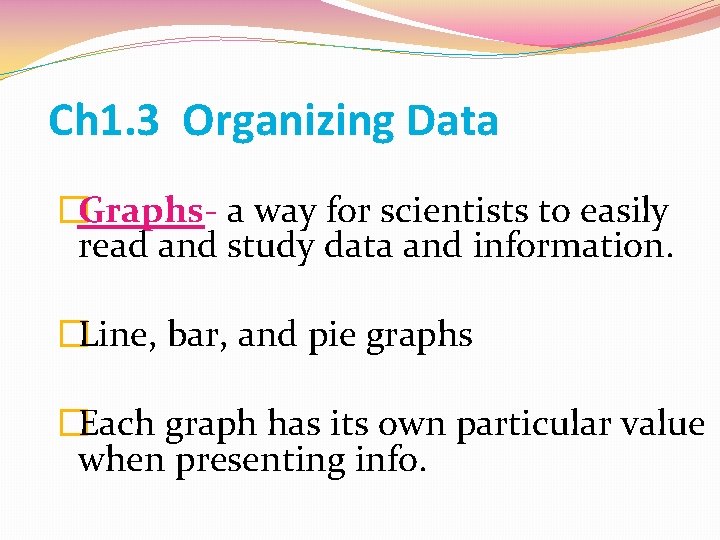 Ch1.3 Organizing Data

Graphs- a way for scientists to easily read and study data and information.

Line, bar, and pie graphs

Each graph has its own particular value when presenting info.